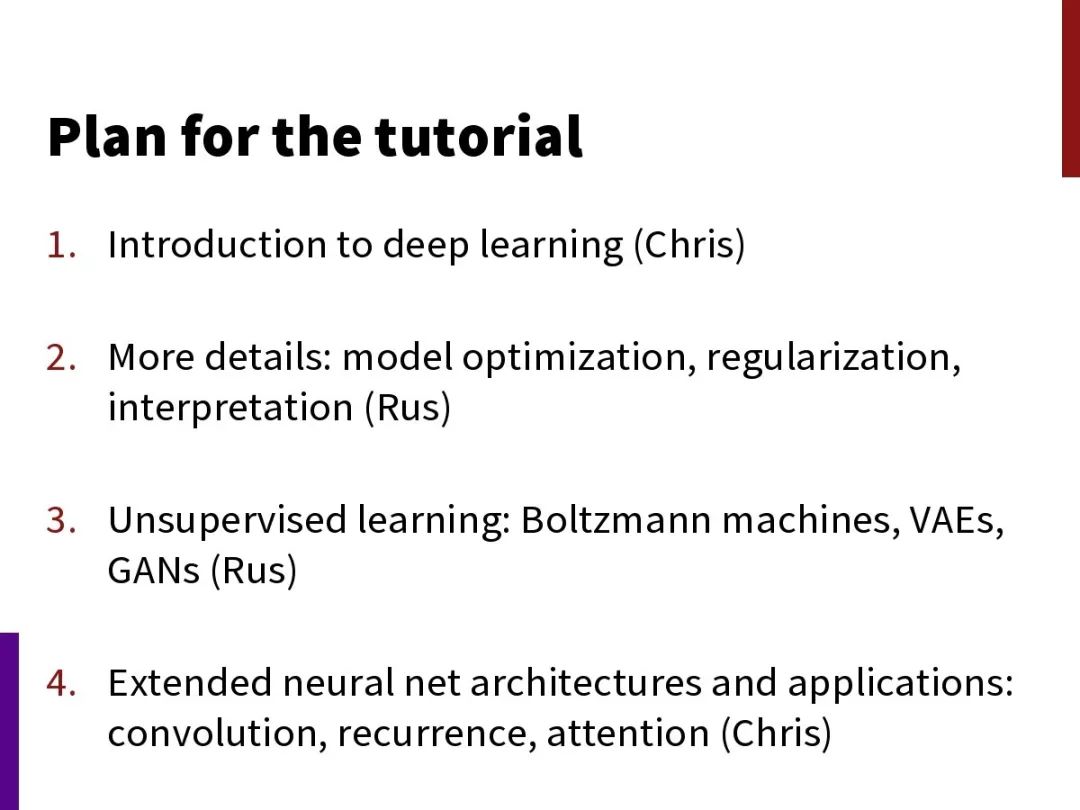 Plan for the tutorial

1. Introduction to deep learning (Chris)

2. More details: model optimization, regularization, interpretation (Rus)

3. Unsupervised learning: Boltzmann machines, VAEs, GANs (Rus)

4. Extended neural net architectures and applications: convolution, recurrence, attention (Chris)